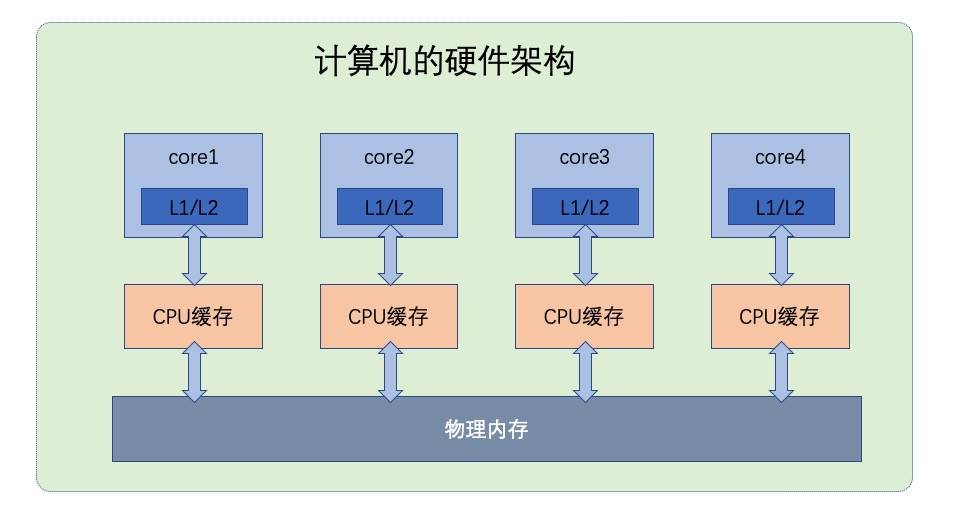 计算机的硬件架构

core1

L1/L2

core2

L1/L2

core3

L1/L2

core4

L1/L2

CPU缓存

CPU缓存

CPU缓存

CPU缓存

物理内存